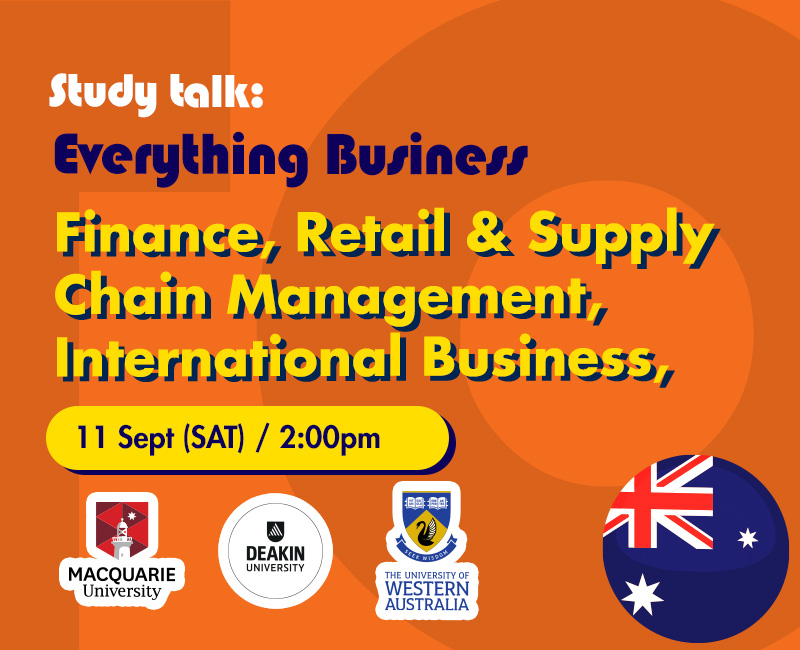 Study talk:

Everything Business

Finance, Retail & Supply Chain Management, International Business,

11 Sept (SAT) / 2:00pm

MACQUARIE University

DEAKIN UNIVERSITY

SEEK WISDOM

THE UNIVERSITY OF WESTERN AUSTRALIA